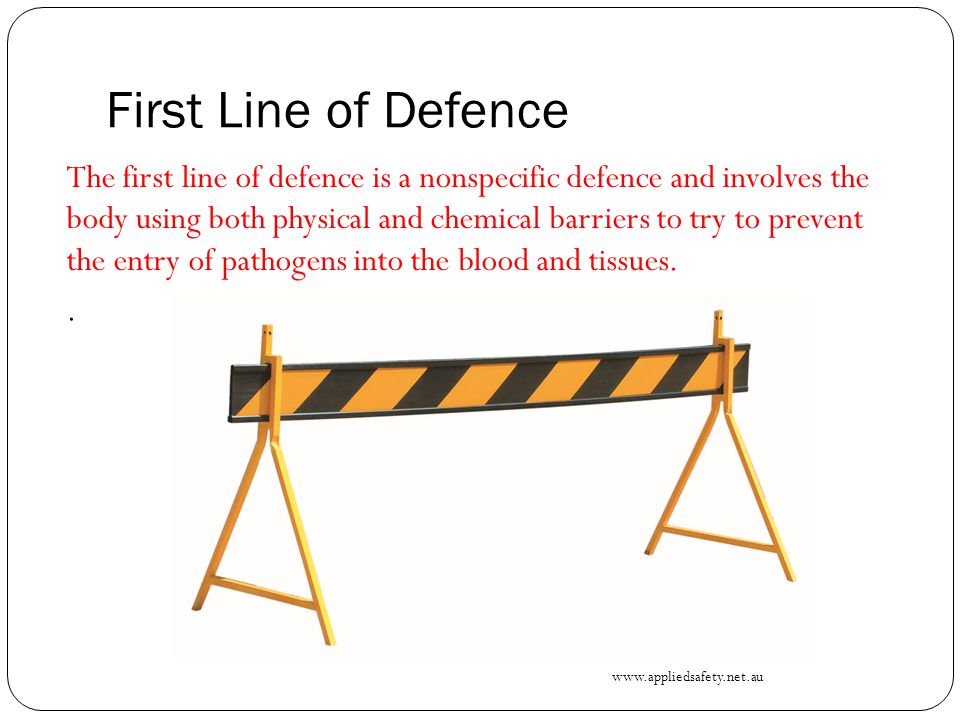 First Line of Defence

The first line of defence is a nonspecific defence and involves the body using both physical and chemical barriers to try to prevent the entry of pathogens into the blood and tissues.

.

www.appliedsafety.net.au